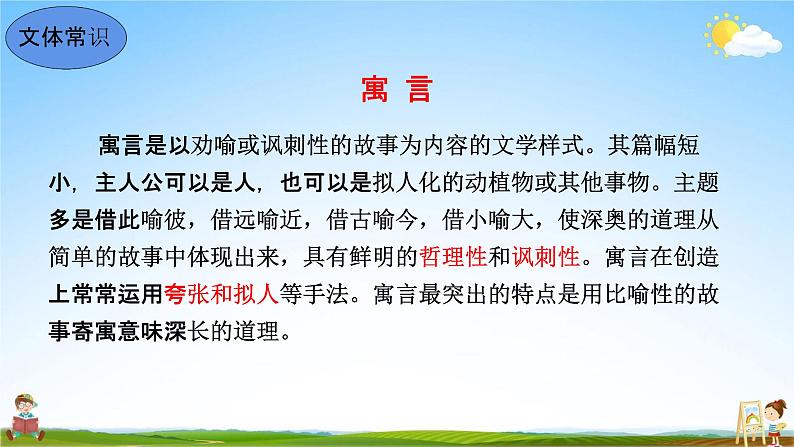 文体常识

寓 言

寓言是以劝喻或讽刺性的故事为内容的文学样式。其篇幅短小，主人公可以是人，也可以是拟人化的动植物或其他事物。主题多是借此喻彼，借远喻近，借古喻今，借小喻大，使深奥的道理从简单的故事中体现出来，具有鲜明的哲理性和讽刺性。寓言在创造上常常运用夸张和拟人等手法。寓言最突出的特点是用比喻性的故事寄寓意味深长的道理。